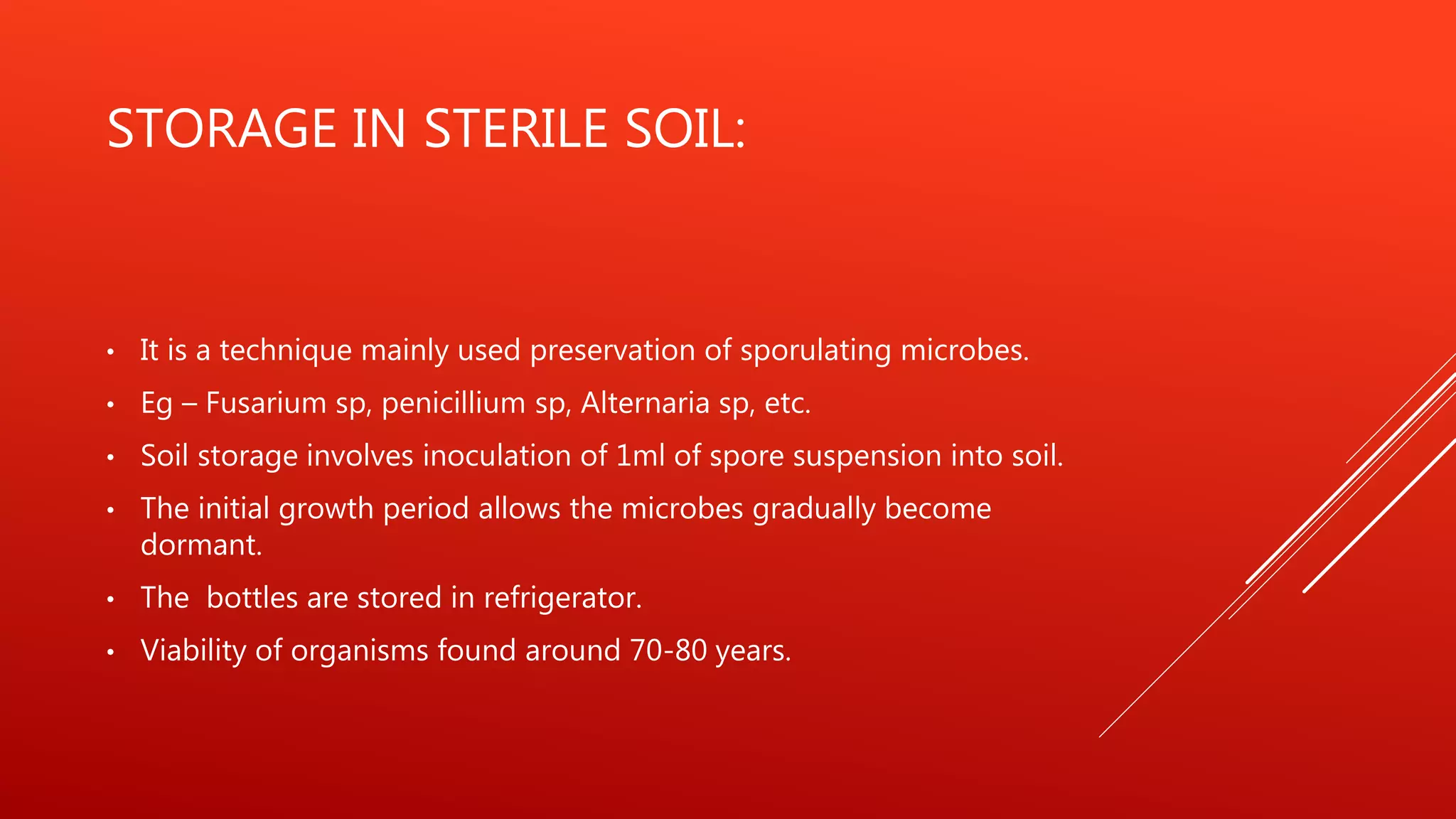 STORAGE IN STERILE SOIL:

• It is a technique mainly used preservation of sporulating microbes.

• Eg – Fusarium sp, penicillium sp, Alternaria sp, etc.

• Soil storage involves inoculation of 1ml of spore suspension into soil.

• The initial growth period allows the microbes gradually become dormant.

• The  bottles are stored in refrigerator.

• Viability of organisms found around 70-80 years.